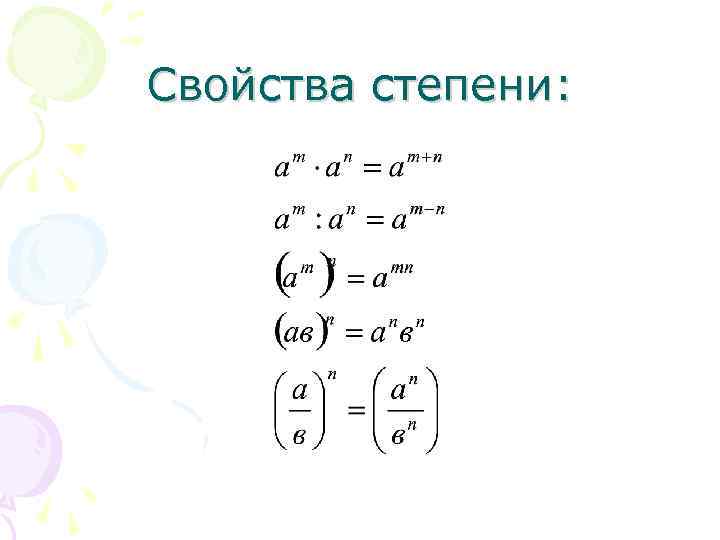 Свойства степени:

$a^m \cdot a^n = a^{m+n}$

$a^m : a^n = a^{m-n}$

$(a^m)^n = a^{mn}$

$(ав)^n = a^n в^n$

$\left(\frac{a}{в}\right)^n = \left(\frac{a^n}{в^n}\right)$